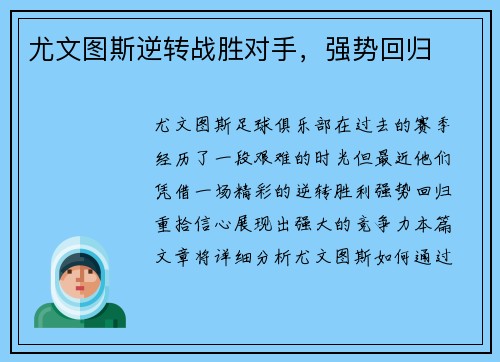 尤文图斯逆转战胜对手，强势回归

尤文图斯足球俱乐部在过去的赛季经历了一段艰难的时光但最近他们凭借一场精彩的逆转胜利强势回归重拾信心展现出强大的竞争力本篇文章将详细分析尤文图斯如何通过